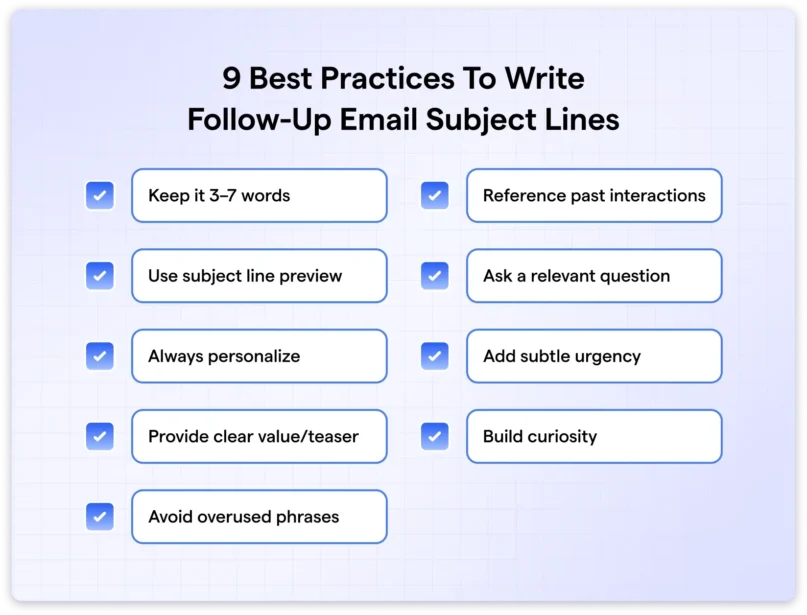 9 Best Practices To Write Follow-Up Email Subject Lines

Keep it 3–7 words

Use subject line preview

Always personalize

Provide clear value/teaser

Avoid overused phrases

Reference past interactions

Ask a relevant question

Add subtle urgency

Build curiosity